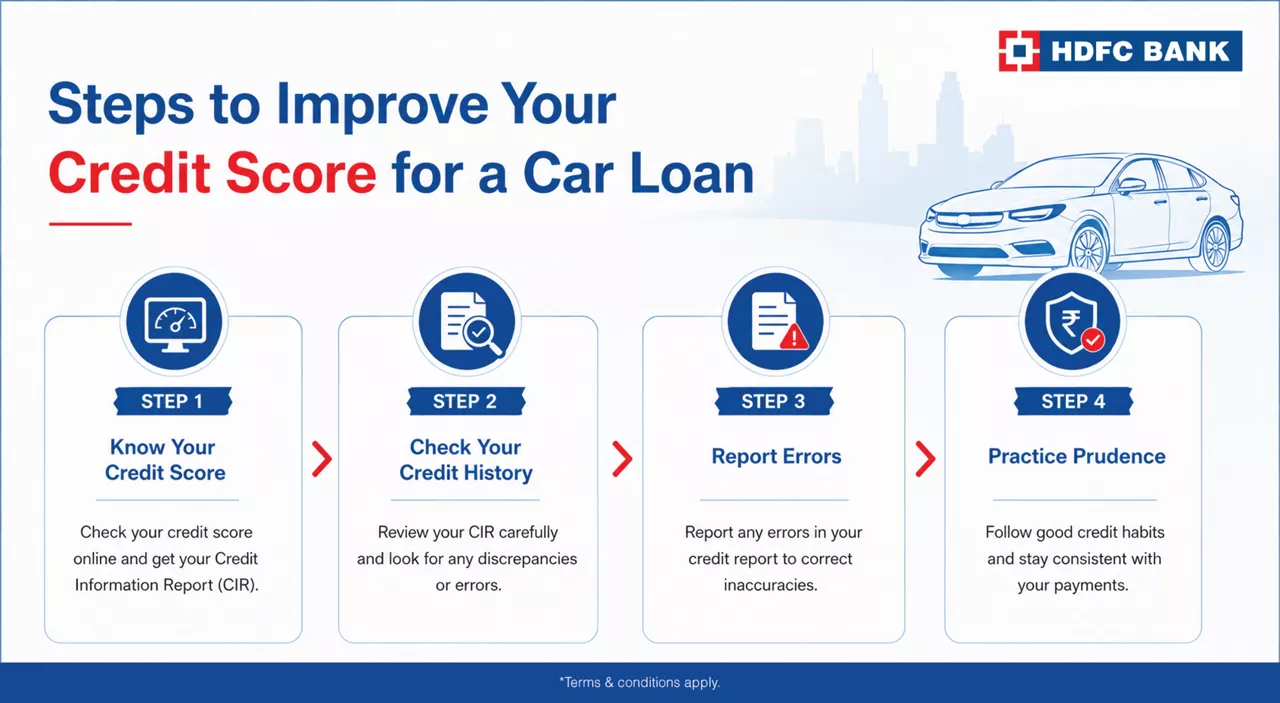 HDFC BANK

Steps to Improve Your Credit Score for a Car Loan

STEP 1

Know Your Credit Score

Check your credit score online and get your Credit Information Report (CIR).

STEP 2

Check Your Credit History

Review your CIR carefully and look for any discrepancies or errors.

STEP 3

Report Errors

Report any errors in your credit report to correct inaccuracies.

STEP 4

Practice Prudence

Follow good credit habits and stay consistent with your payments.

*Terms & conditions apply.